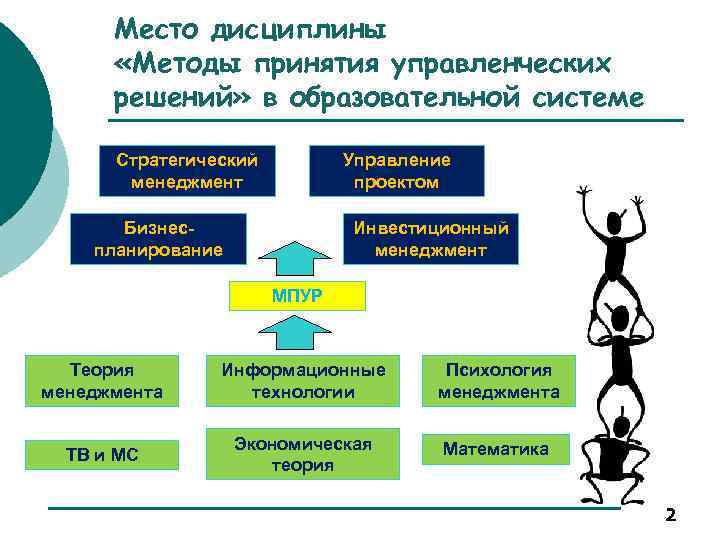 Место дисциплины «Методы принятия управленческих решений» в образовательной системе

Стратегический менеджмент

Управление проектом

Бизнес-планирование

Инвестиционный менеджмент

МПУР

Теория менеджмента

Информационные технологии

Психология менеджмента

ТВ и МС

Экономическая теория

Математика

2